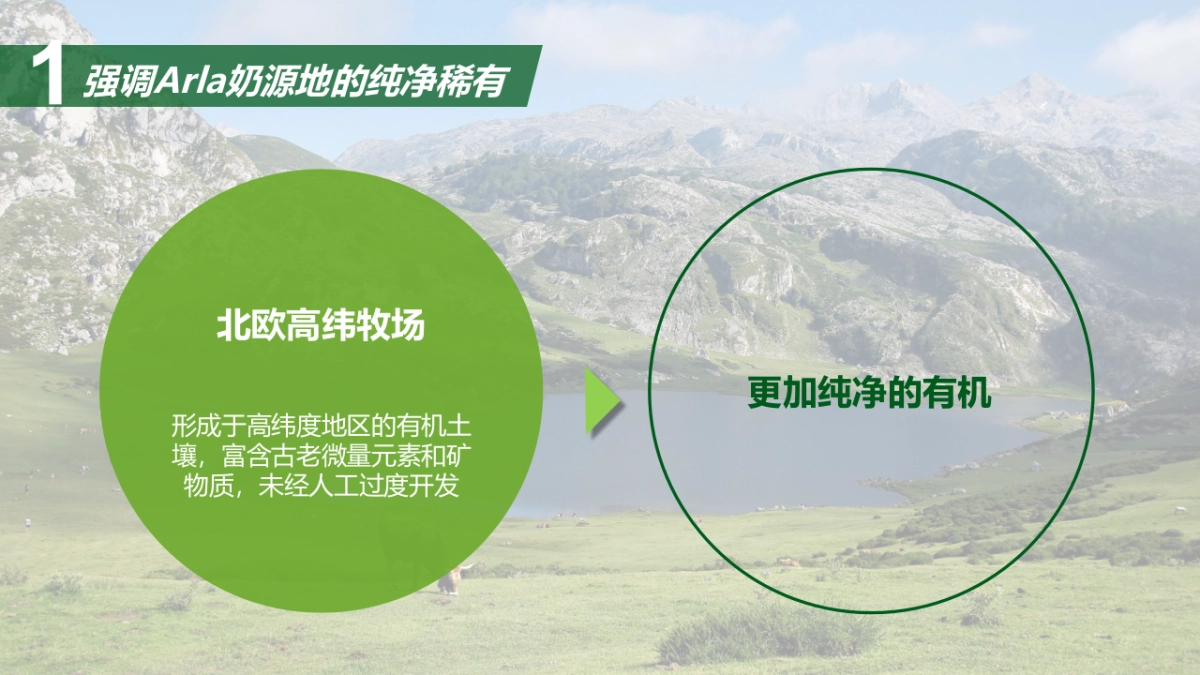 1 强调Arla奶源地的纯净稀有

北欧高纬牧场

形成于高纬度地区的有机土壤，富含古老微量元素和矿物质，未经人工过度开发

更加纯净的有机